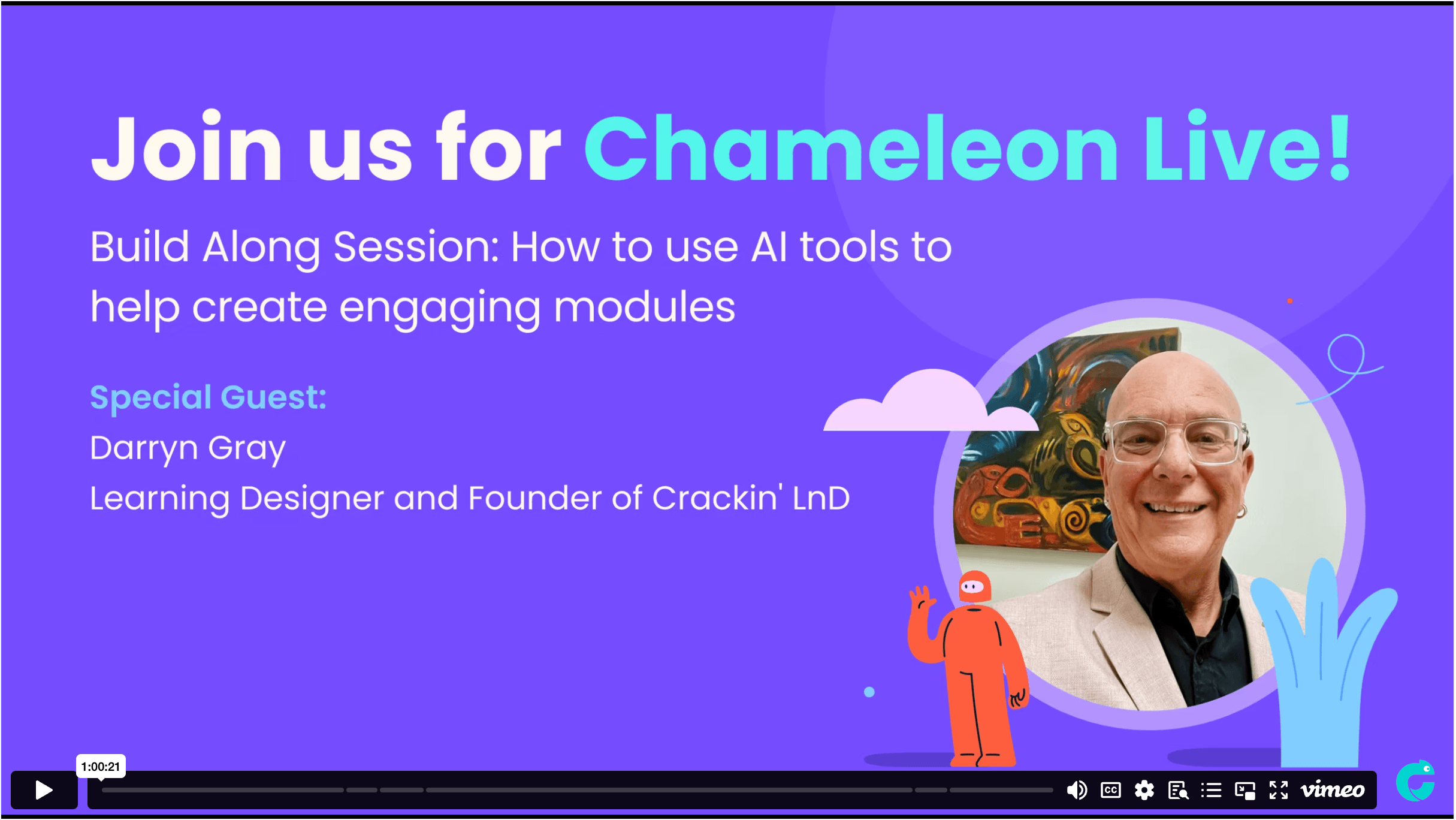 Join us for Chameleon Live!

Build Along Session: How to use AI tools to help create engaging modules

Special Guest:
Darryn Gray
Learning Designer and Founder of Crackin' LnD

1:00:21

CC

vimeo